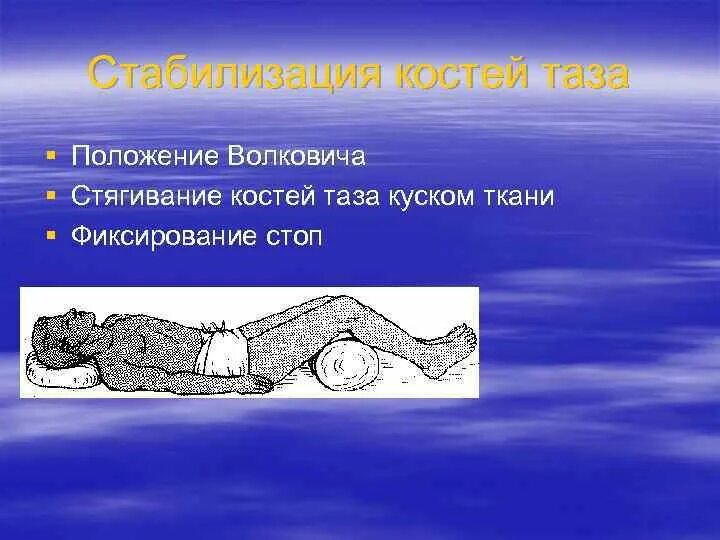 Стабилизация костей таза

▪ Положение Волковича
▪ Стягивание костей таза куском ткани
▪ Фиксирование стоп